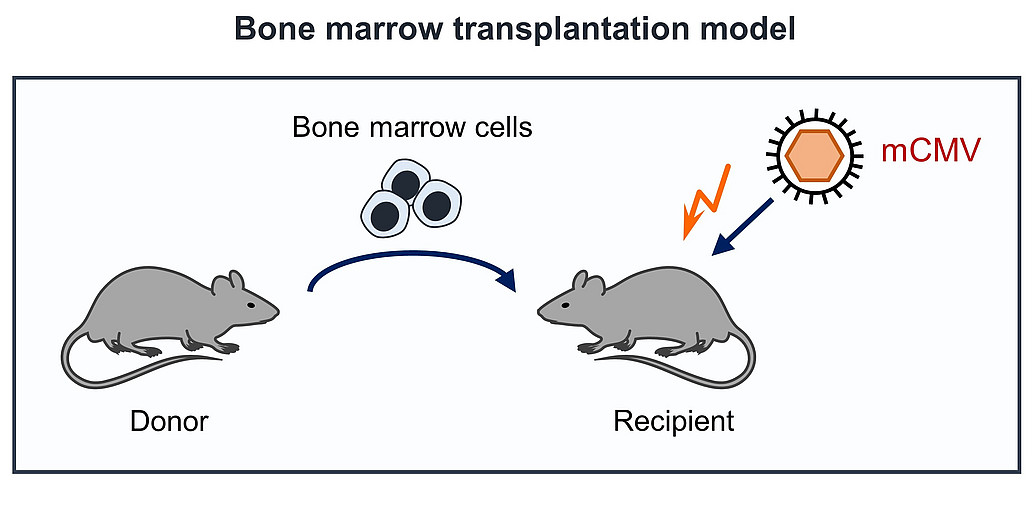 Bone marrow transplantation model

Bone marrow cells

mCMV

Donor

Recipient